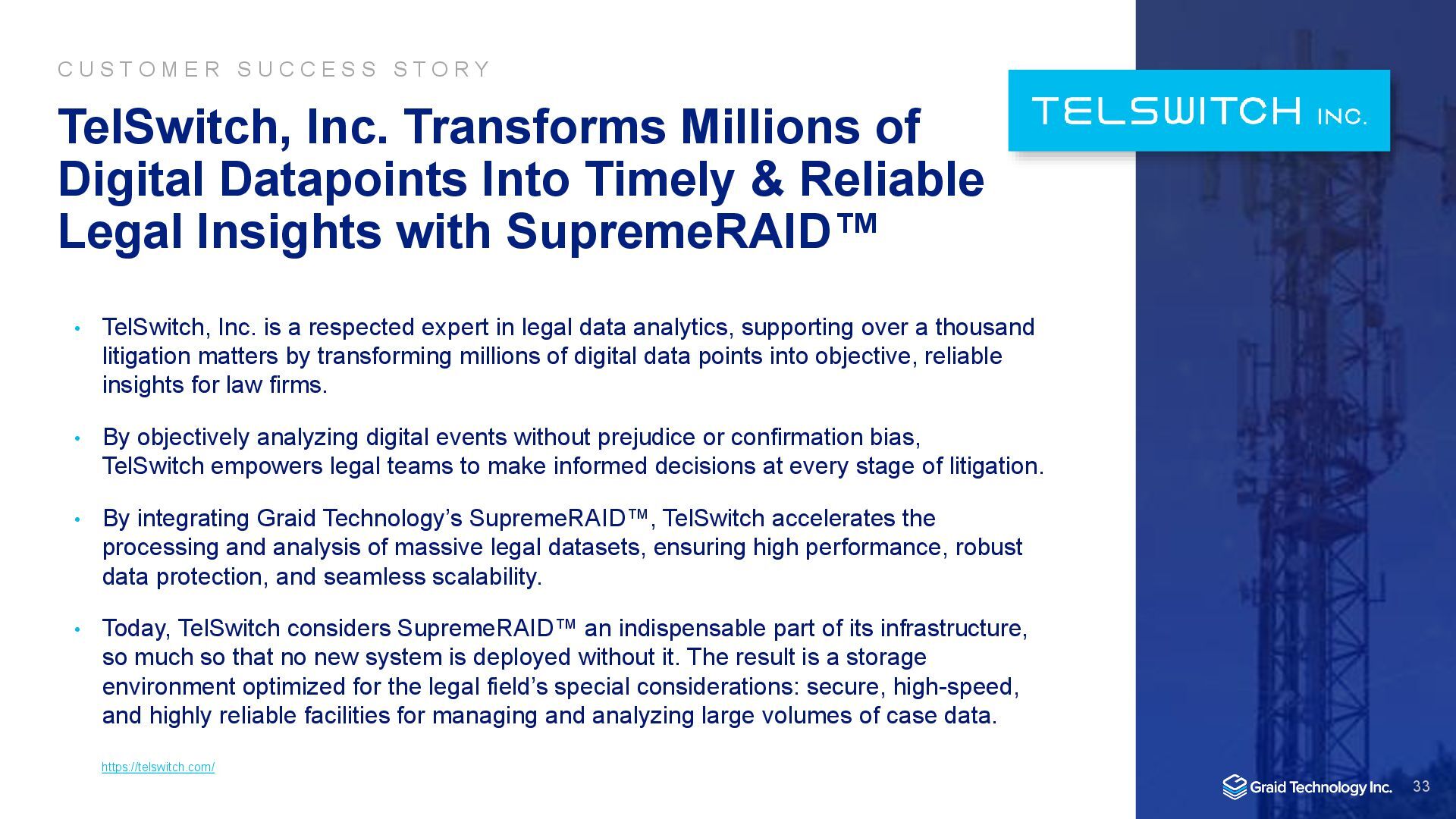 CUSTOMER SUCCESS STORY

TelSwitch, Inc. Transforms Millions of Digital Datapoints Into Timely & Reliable Legal Insights with SupremeRAID™

TELSWITCH INC.

• TelSwitch, Inc. is a respected expert in legal data analytics, supporting over a thousand litigation matters by transforming millions of digital data points into objective, reliable insights for law firms.

• By objectively analyzing digital events without prejudice or confirmation bias, TelSwitch empowers legal teams to make informed decisions at every stage of litigation.

• By integrating Graid Technology's SupremeRAID™, TelSwitch accelerates the processing and analysis of massive legal datasets, ensuring high performance, robust data protection, and seamless scalability.

• Today, TelSwitch considers SupremeRAID™ an indispensable part of its infrastructure, so much so that no new system is deployed without it. The result is a storage environment optimized for the legal field's special considerations: secure, high-speed, and highly reliable facilities for managing and analyzing large volumes of case data.

https://telswitch.com/

Graid Technology Inc. 33